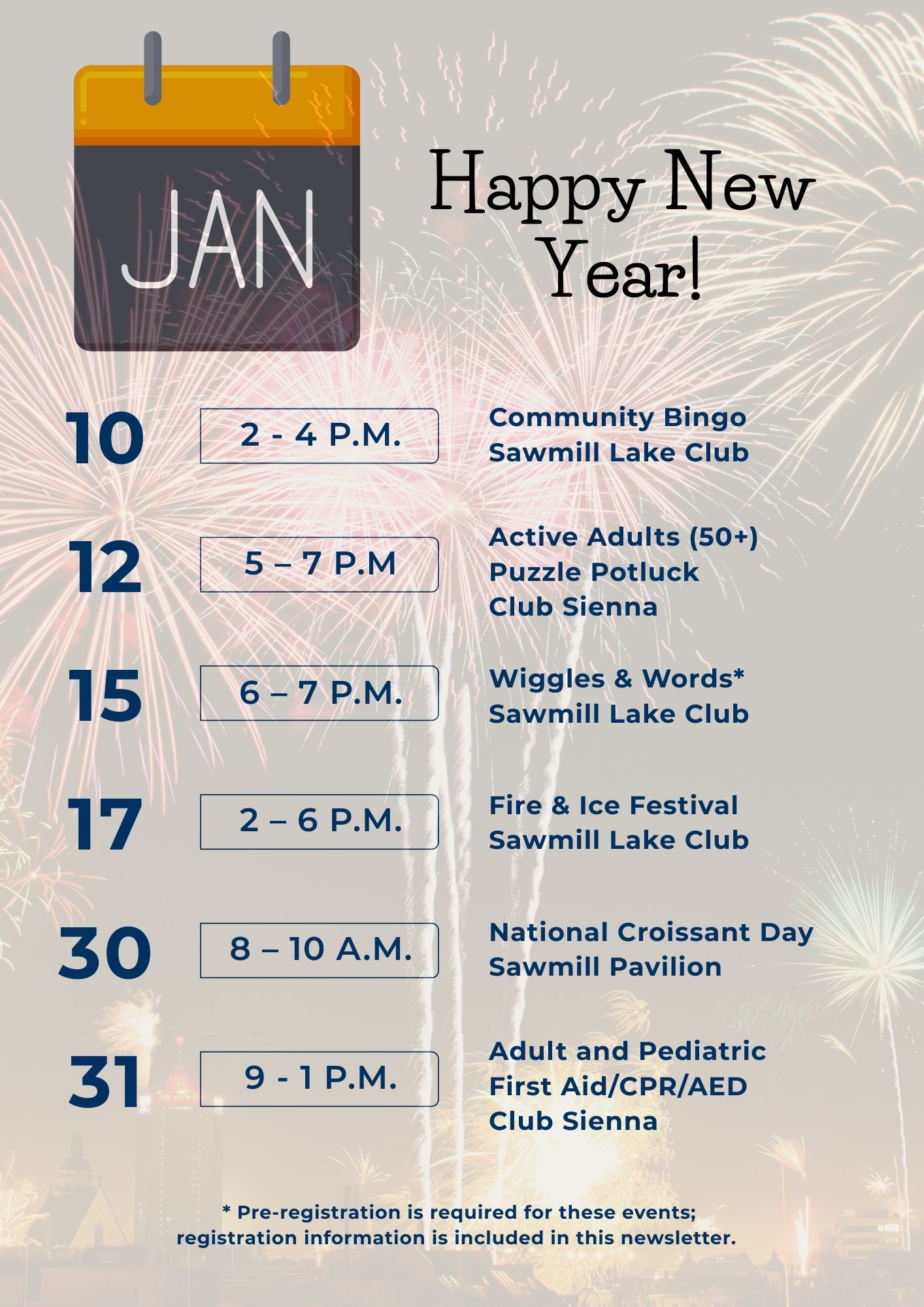 JAN

Happy New Year!

10

2 - 4 P.M.

Community Bingo
Sawmill Lake Club

12

5 – 7 P.M

Active Adults (50+)
Puzzle Potluck
Club Sienna

15

6 – 7 P.M.

Wiggles & Words*
Sawmill Lake Club

17

2 – 6 P.M.

Fire & Ice Festival
Sawmill Lake Club

30

8 – 10 A.M.

National Croissant Day
Sawmill Pavilion

31

9 - 1 P.M.

Adult and Pediatric
First Aid/CPR/AED
Club Sienna

* Pre-registration is required for these events; registration information is included in this newsletter.